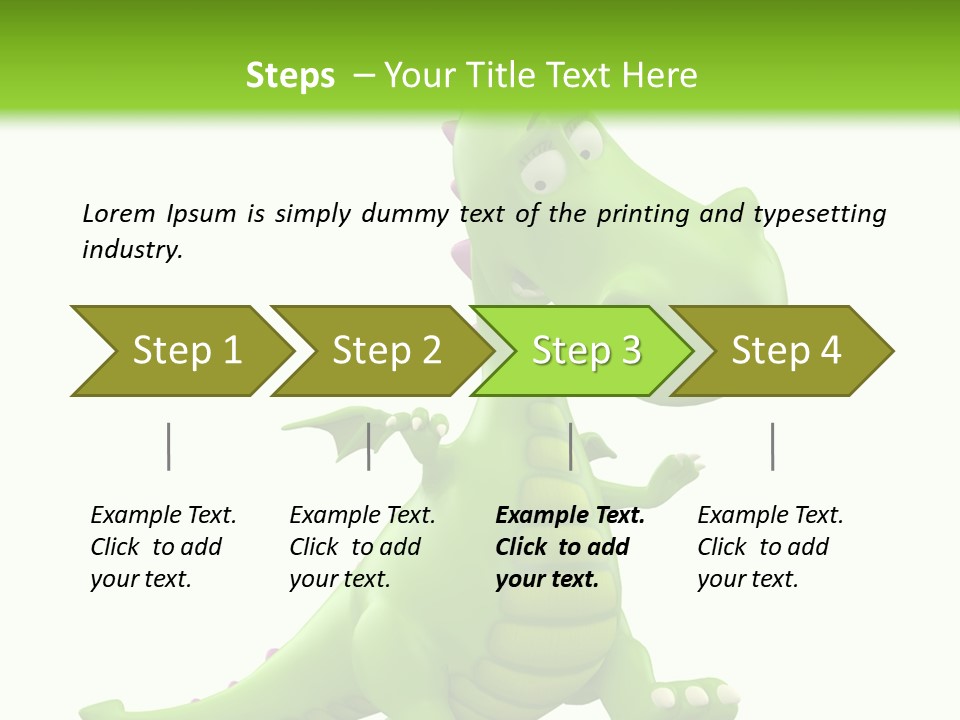 Steps – Your Title Text Here

Lorem Ipsum is simply dummy text of the printing and typesetting industry.

Step 1
Step 2
Step 3
Step 4

Example Text. Click to add your text.

Example Text. Click to add your text.

Example Text. Click to add your text.

Example Text. Click to add your text.